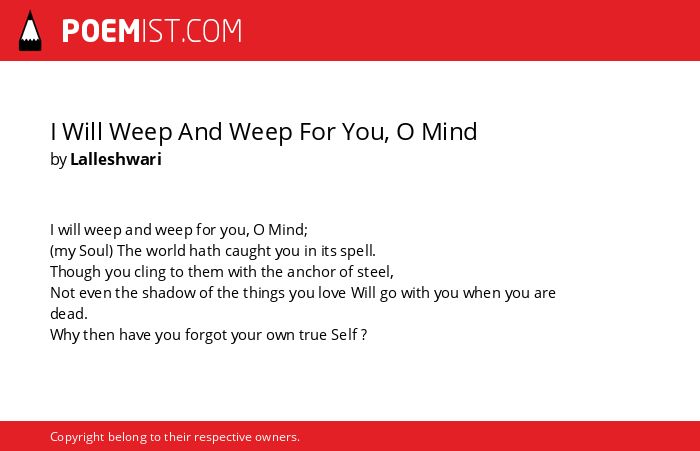 POEMIST.COM

I Will Weep And Weep For You, O Mind
by Lalleshwari

I will weep and weep for you, O Mind;
(my Soul) The world hath caught you in its spell.
Though you cling to them with the anchor of steel,
Not even the shadow of the things you love Will go with you when you are dead.
Why then have you forgot your own true Self ?

Copyright belong to their respective owners.